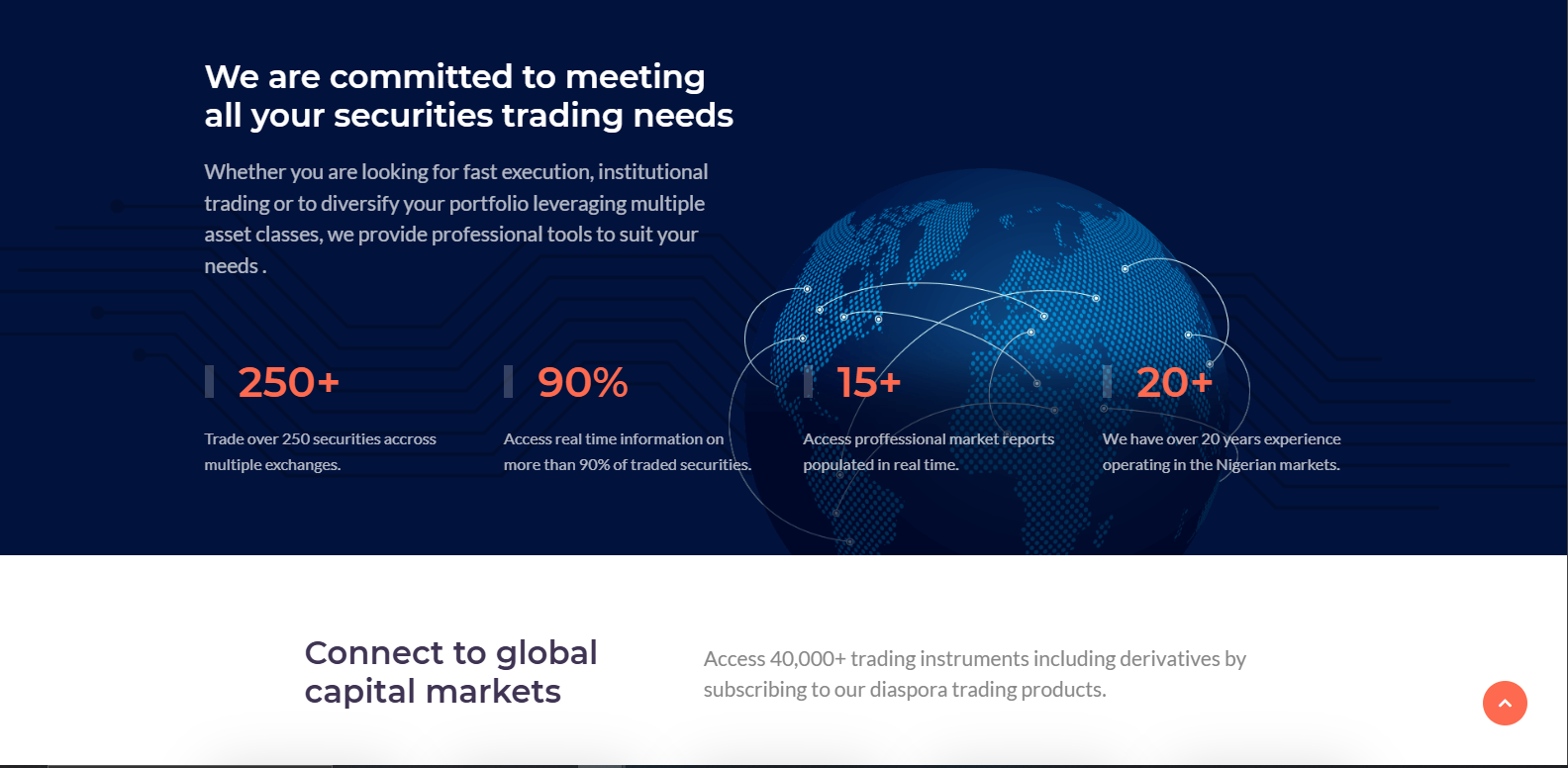 We are committed to meeting all your securities trading needs

Whether you are looking for fast execution, institutional trading or to diversify your portfolio leveraging multiple asset classes, we provide professional tools to suit your needs .

250+

Trade over 250 securities accross multiple exchanges.

90%

Access real time information on more than 90% of traded securities.

15+

Access proffessional market reports populated in real time.

20+

We have over 20 years experience operating in the Nigerian markets.

Connect to global capital markets

Access 40,000+ trading instruments including derivatives by subscribing to our diaspora trading products.